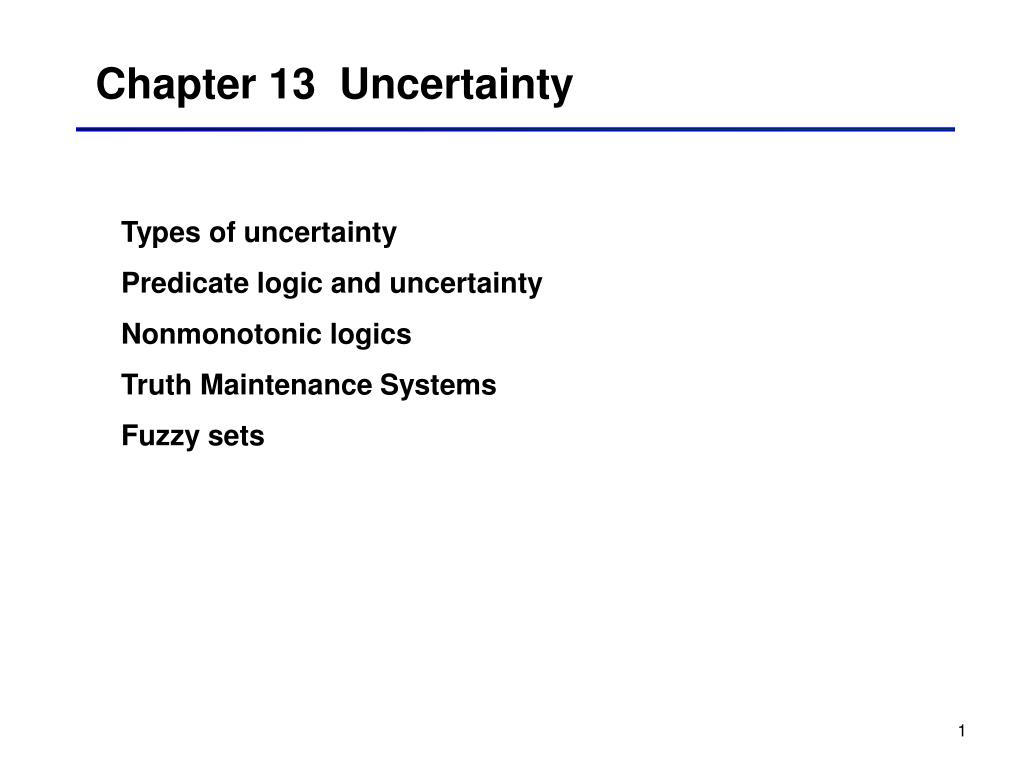 Chapter 13 Uncertainty

Types of uncertainty

Predicate logic and uncertainty

Nonmonotonic logics

Truth Maintenance Systems

Fuzzy sets

1